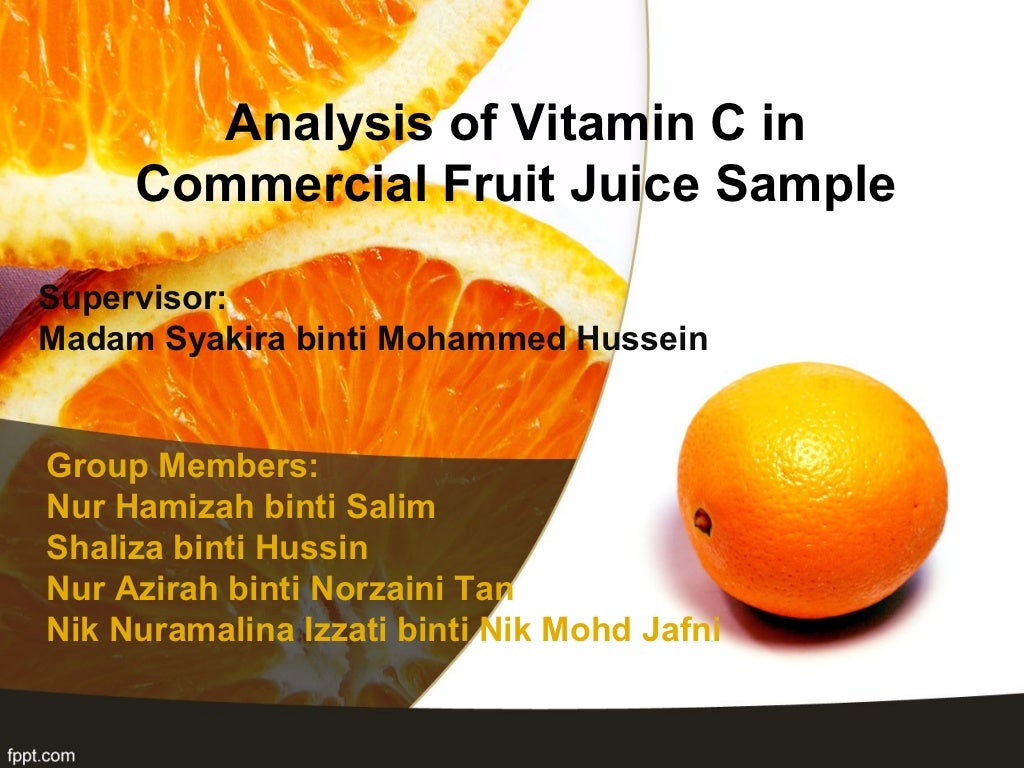 Analysis of Vitamin C in Commercial Fruit Juice Sample

Supervisor:
Madam Syakira binti Mohammed Hussein

Group Members:
Nur Hamizah binti Salim
Shaliza binti Hussin
Nur Azirah binti Norzaini Tan
Nik Nuramalina Izzati binti Nik Mohd Jafni

fppt.com